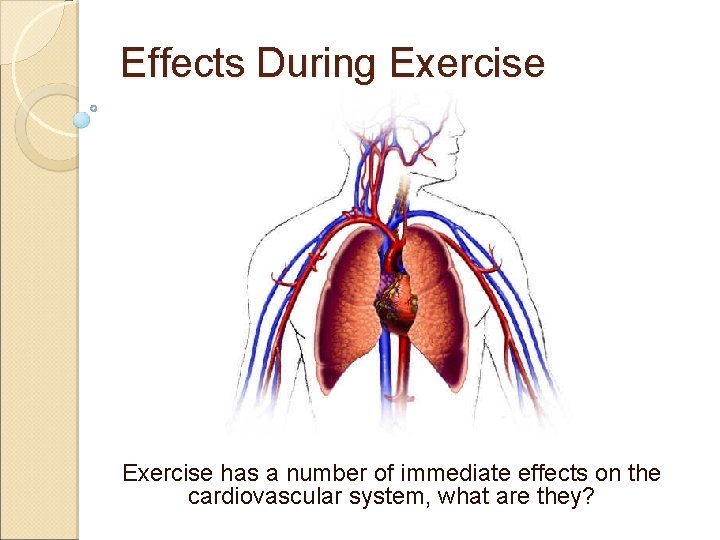 Effects During Exercise

Exercise has a number of immediate effects on the cardiovascular system, what are they?